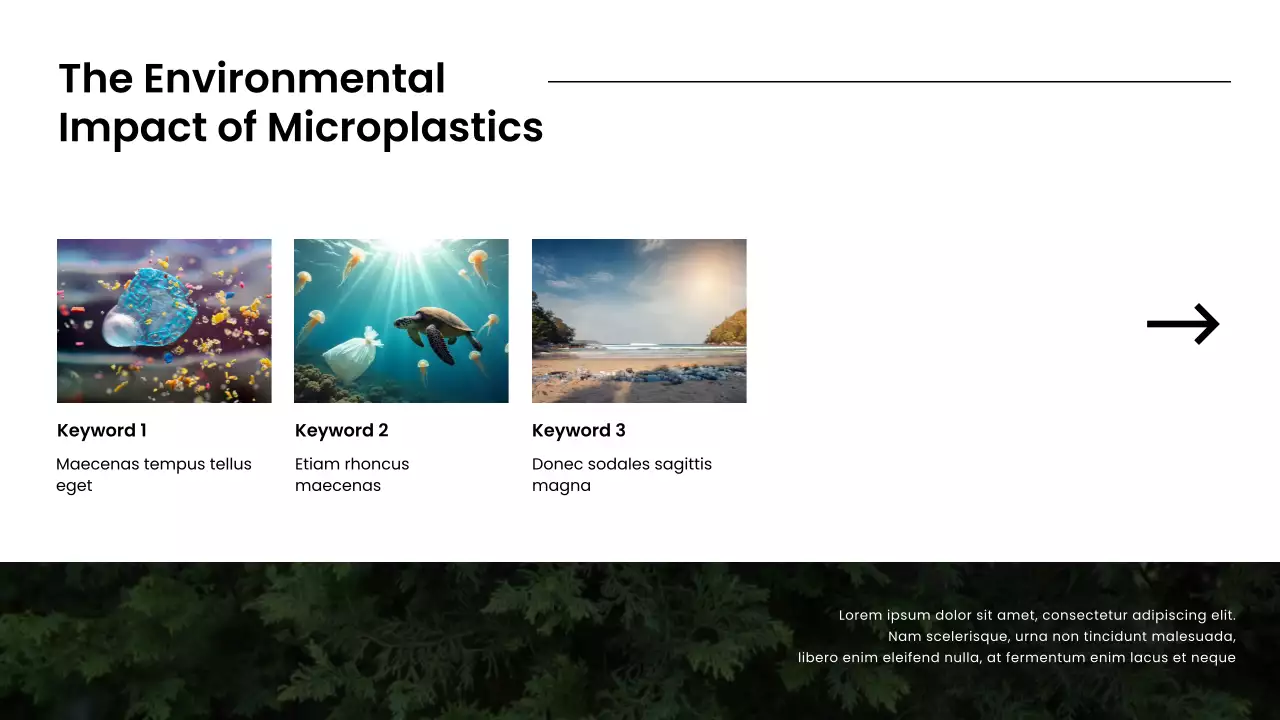 The Environmental Impact of Microplastics

Keyword 1

Maecenas tempus tellus eget

Keyword 2

Etiam rhoncus maecenas

Keyword 3

Donec sodales sagittis magna

Lorem ipsum dolor sit amet, consectetur adipiscing elit. Nam scelerisque, urna non tincidunt malesuada, libero enim eleifend nulla, at fermentum enim lacus et neque